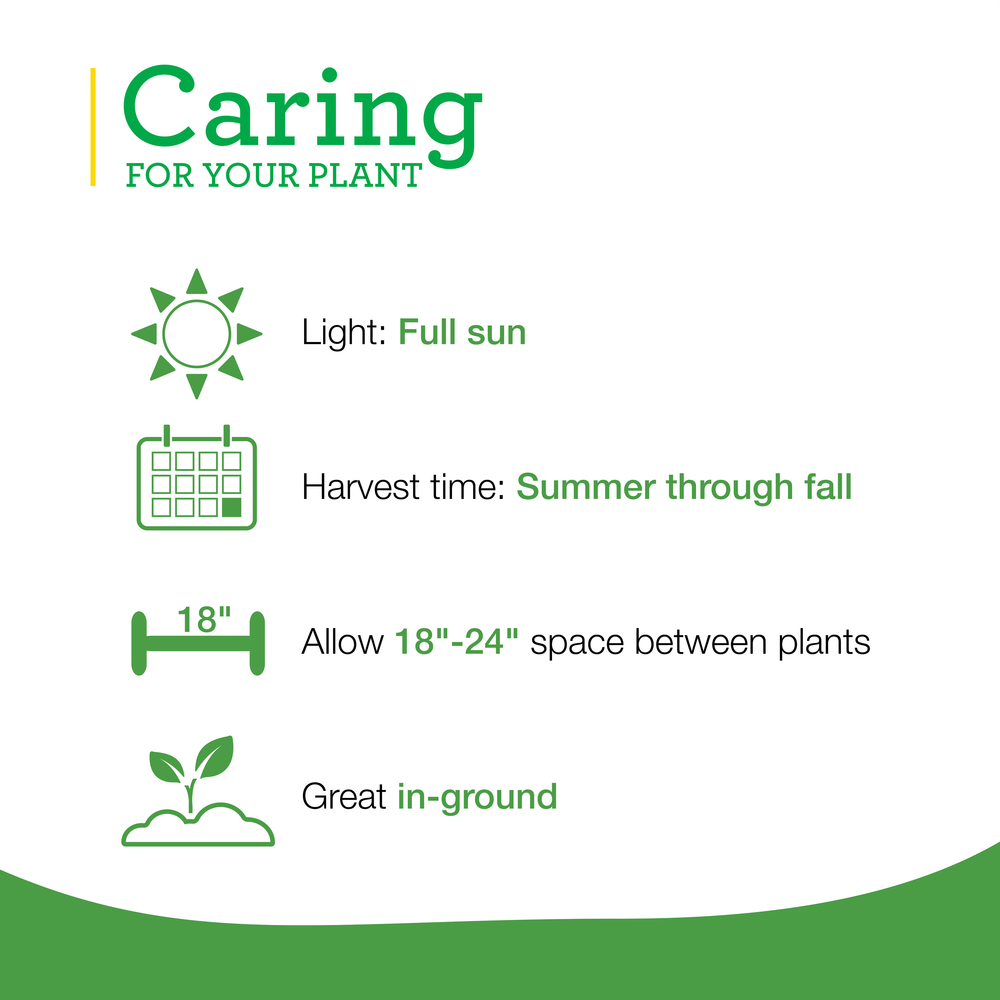 Caring
FOR YOUR PLANT

Light: Full sun

Harvest time: Summer through fall

18"

Allow 18"-24" space between plants

Great in-ground